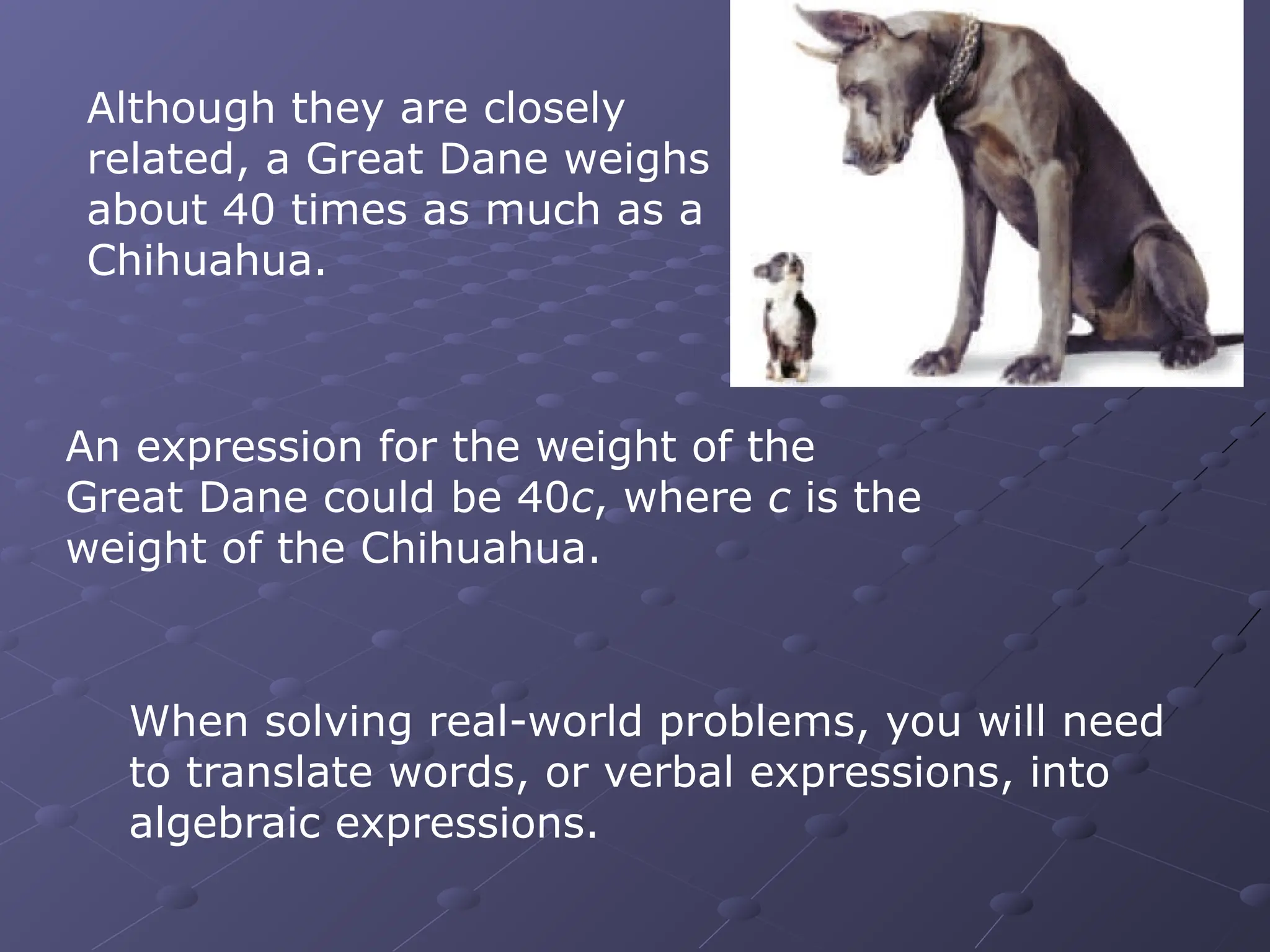 Although they are closely related, a Great Dane weighs about 40 times as much as a Chihuahua.

An expression for the weight of the Great Dane could be $40c$, where $c$ is the weight of the Chihuahua.

When solving real-world problems, you will need to translate words, or verbal expressions, into algebraic expressions.